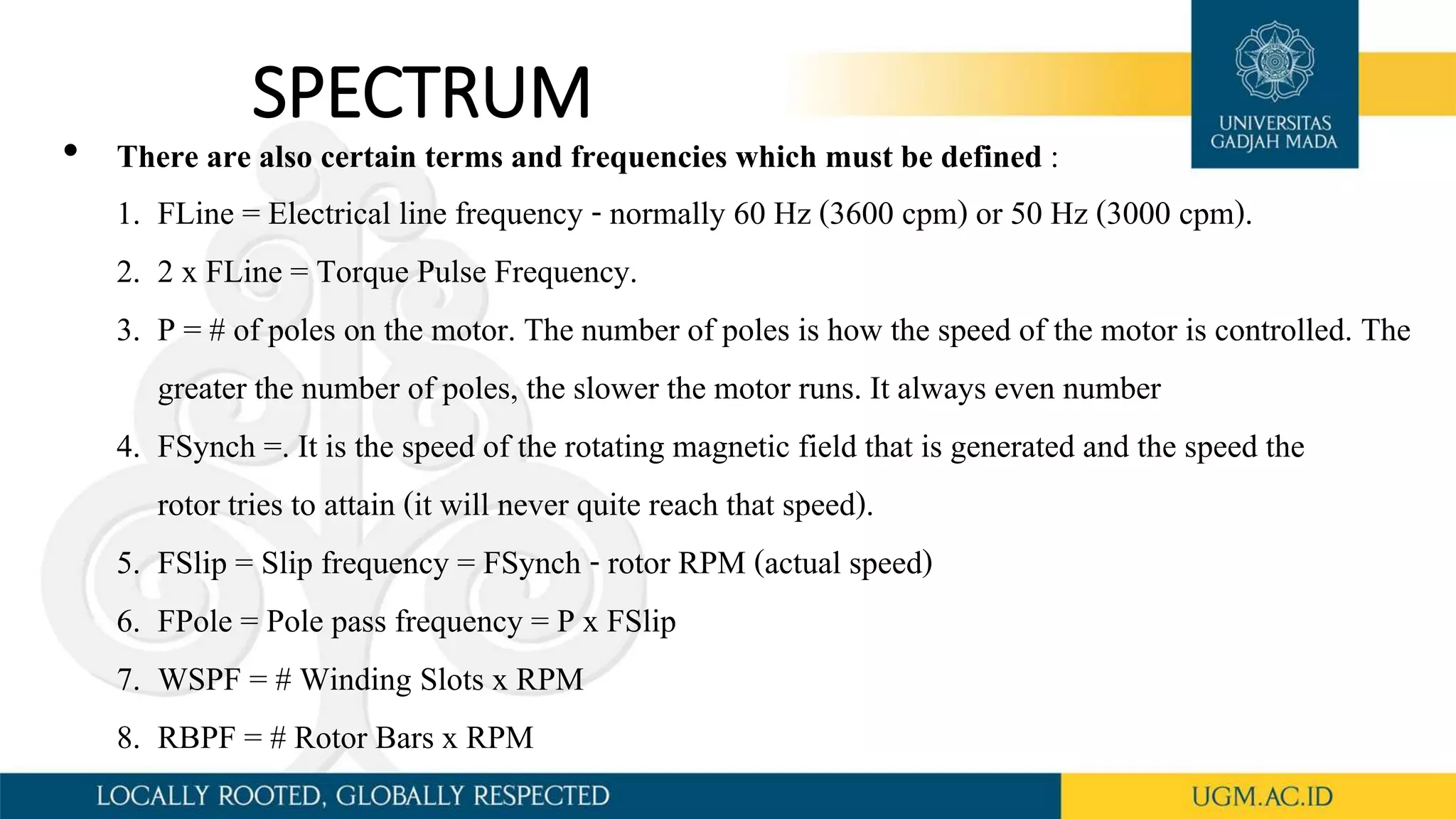 SPECTRUM

UNIVERSITAS GADJAH MADA

• There are also certain terms and frequencies which must be defined :

1. FLine = Electrical line frequency - normally 60 Hz (3600 cpm) or 50 Hz (3000 cpm).
2. 2 x FLine = Torque Pulse Frequency.
3. P = # of poles on the motor. The number of poles is how the speed of the motor is controlled. The greater the number of poles, the slower the motor runs. It always even number
4. FSynch =. It is the speed of the rotating magnetic field that is generated and the speed the rotor tries to attain (it will never quite reach that speed).
5. FSlip = Slip frequency = FSynch - rotor RPM (actual speed)
6. FPole = Pole pass frequency = P x FSlip
7. WSPF = # Winding Slots x RPM
8. RBPF = # Rotor Bars x RPM

LOCALLY ROOTED, GLOBALLY RESPECTED

UGM.AC.ID